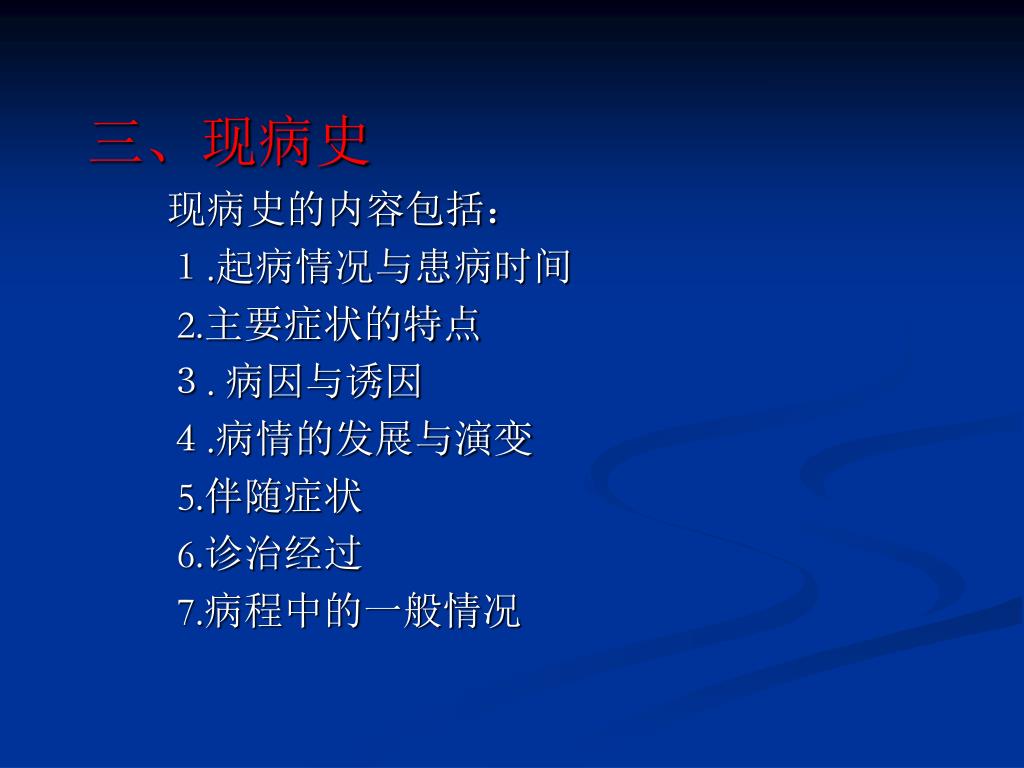 三、现病史

现病史的内容包括：

1 .起病情况与患病时间

2.主要症状的特点

3 . 病因与诱因

4 .病情的发展与演变

5.伴随症状

6.诊治经过

7.病程中的一般情况